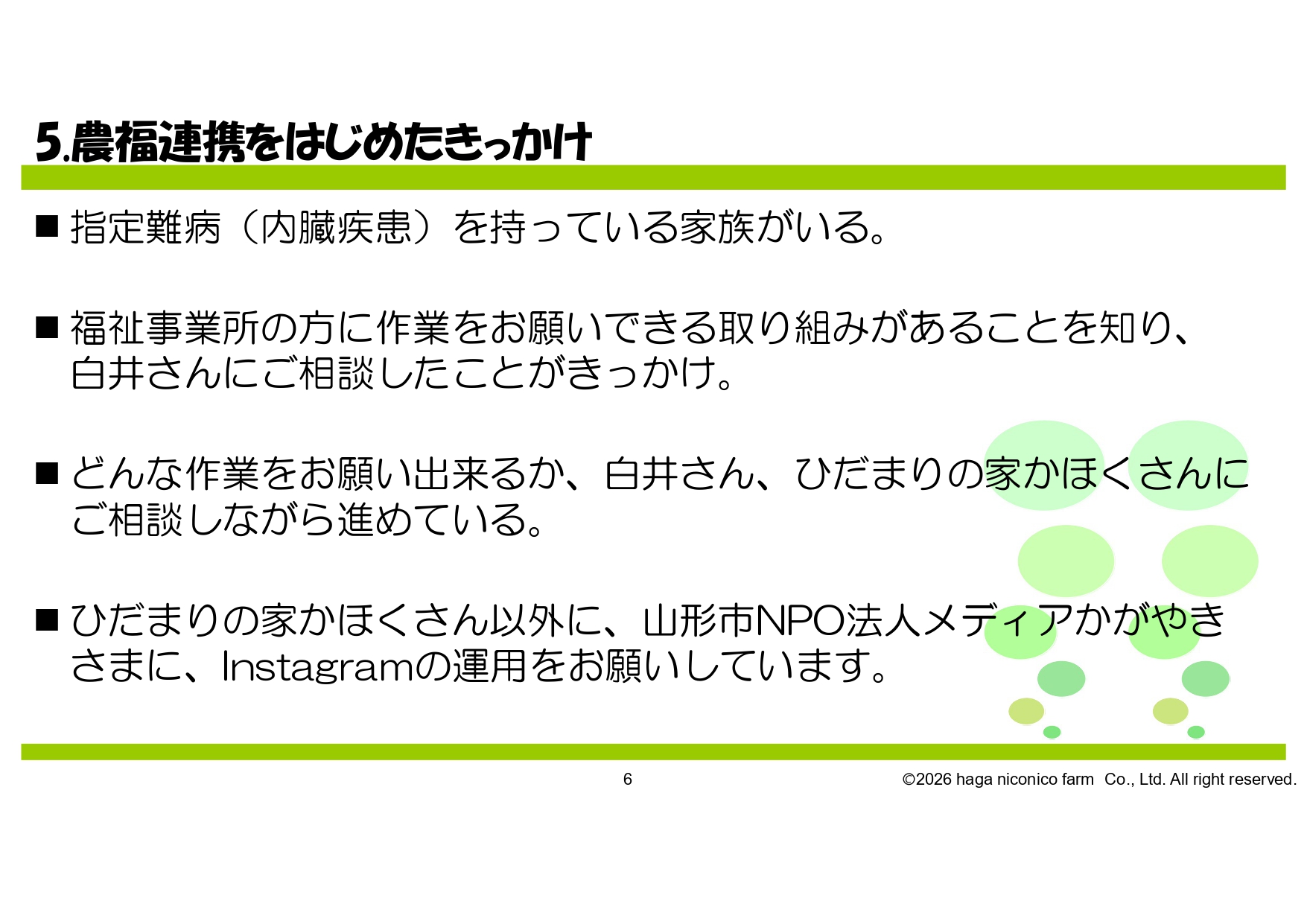 5.農福連携をはじめたきっかけ

■ 指定難病（内臓疾患）を持っている家族がいる。

■ 福祉事業所の方に作業をお願いできる取り組みがあることを知り、白井さんにご相談したことがきっかけ。

■ どんな作業をお願い出来るか、白井さん、ひだまりの家かほくさんにご相談しながら進めている。

■ ひだまりの家かほくさん以外に、山形市NPO法人メディアかがやきさまに、Instagramの運用をお願いしています。

6

©2026 haga niconico farm Co., Ltd. All right reserved.